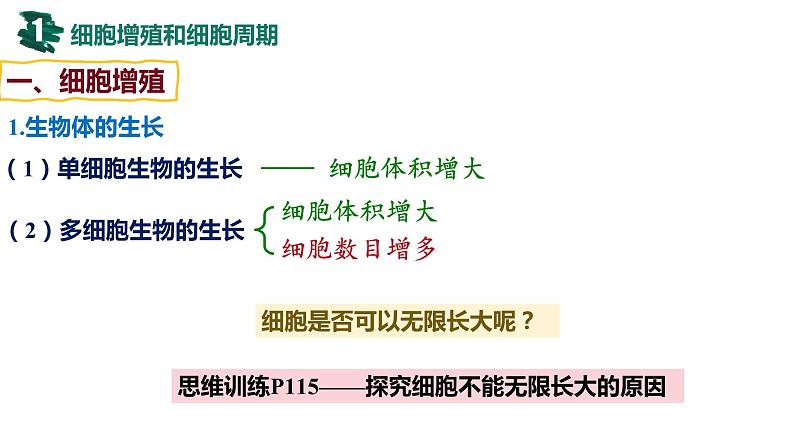 1 细胞增殖和细胞周期

一、细胞增殖

1.生物体的生长

（1）单细胞生物的生长 —— 细胞体积增大

（2）多细胞生物的生长 细胞体积增大
细胞数目增多

细胞是否可以无限长大呢？

思维训练P115——探究细胞不能无限长大的原因